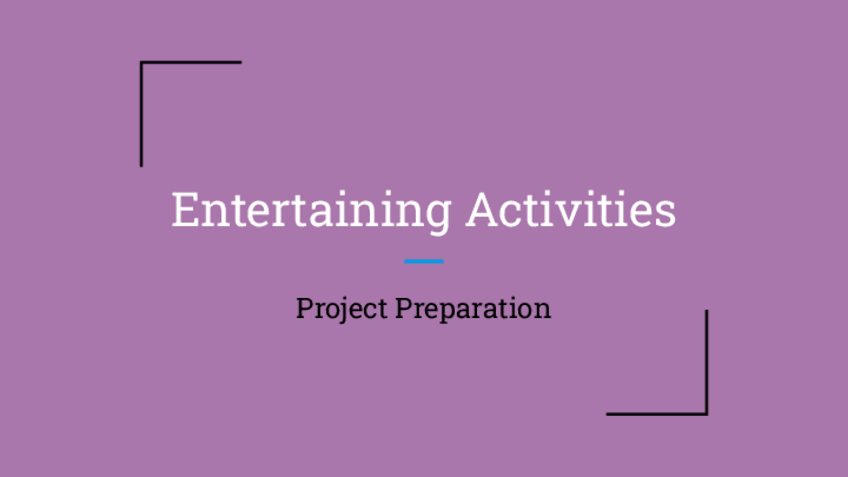 Entertaining Activities

Project Preparation